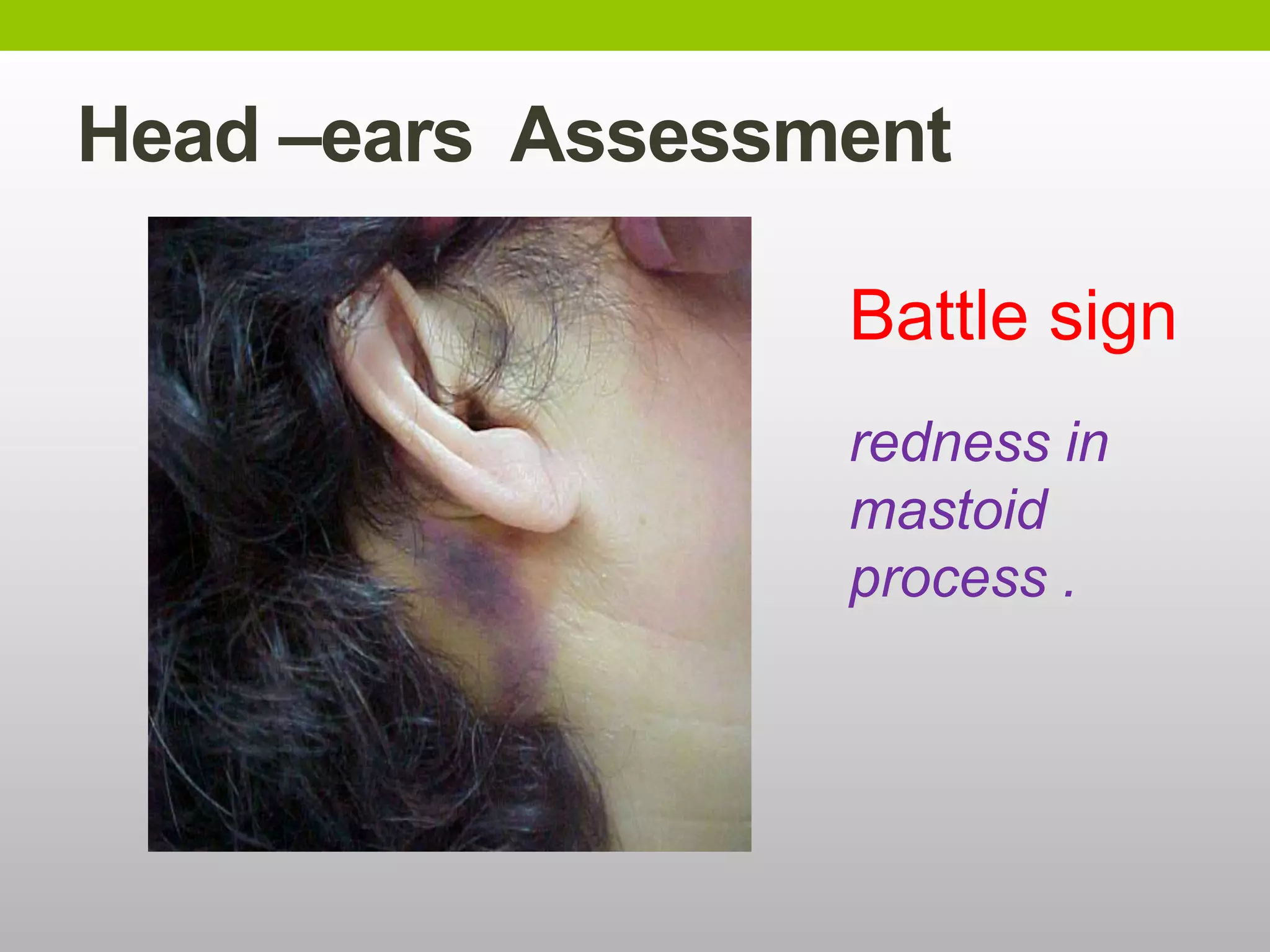 Head –ears  Assessment

Battle sign

redness in mastoid process .